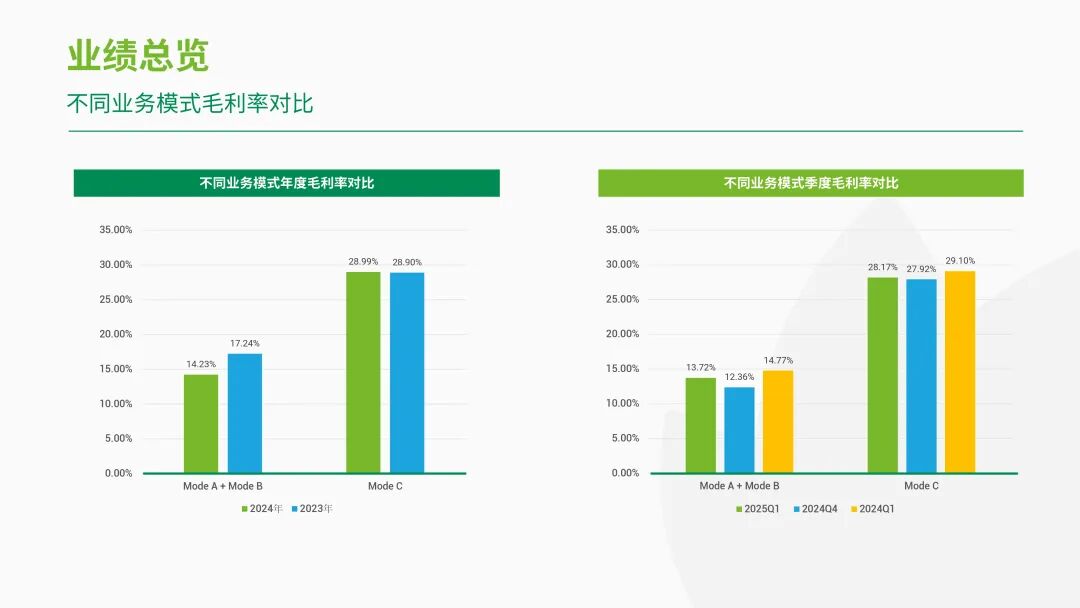 业绩总览

不同业务模式毛利率对比

不同业务模式年度毛利率对比

35.00%
30.00%
25.00%
20.00%
15.00%
10.00%
5.00%
0.00%

14.23%
17.24%
28.99%
28.90%

Mode A + Mode B
Mode C

2024年
2023年

不同业务模式季度毛利率对比

35.00%
30.00%
25.00%
20.00%
15.00%
10.00%
5.00%
0.00%

13.72%
12.36%
14.77%
28.17%
27.92%
29.10%

Mode A + Mode B
Mode C

2025Q1
2024Q4
2024Q1